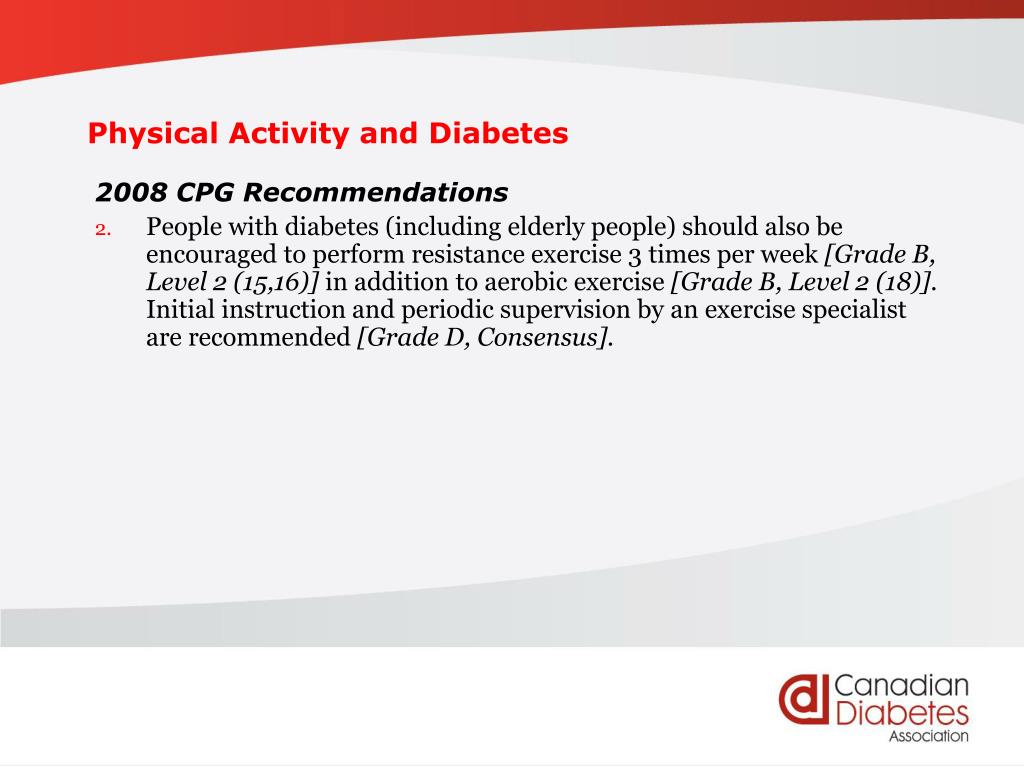 Physical Activity and Diabetes

2008 CPG Recommendations

2. People with diabetes (including elderly people) should also be encouraged to perform resistance exercise 3 times per week [Grade B, Level 2 (15,16)] in addition to aerobic exercise [Grade B, Level 2 (18)]. Initial instruction and periodic supervision by an exercise specialist are recommended [Grade D, Consensus].

Canadian Diabetes Association